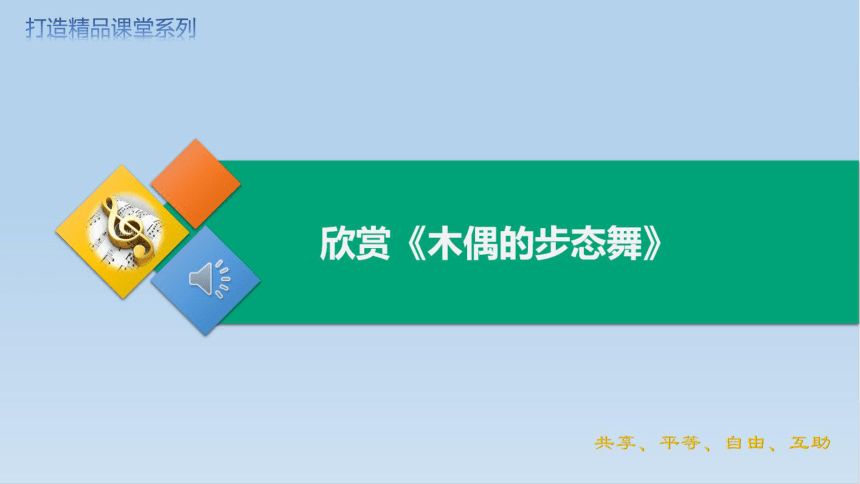 打造精品课堂系列

欣赏《木偶的步态舞》

共享、平等、自由、互助